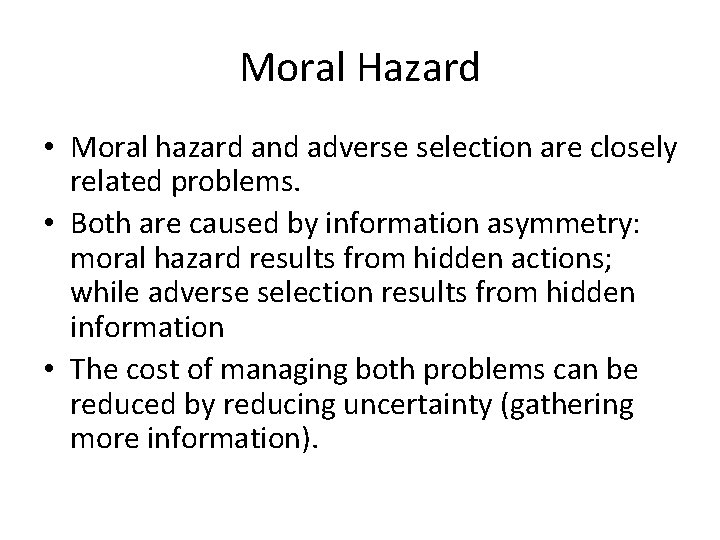 Moral Hazard

• Moral hazard and adverse selection are closely related problems.
• Both are caused by information asymmetry: moral hazard results from hidden actions; while adverse selection results from hidden information
• The cost of managing both problems can be reduced by reducing uncertainty (gathering more information).